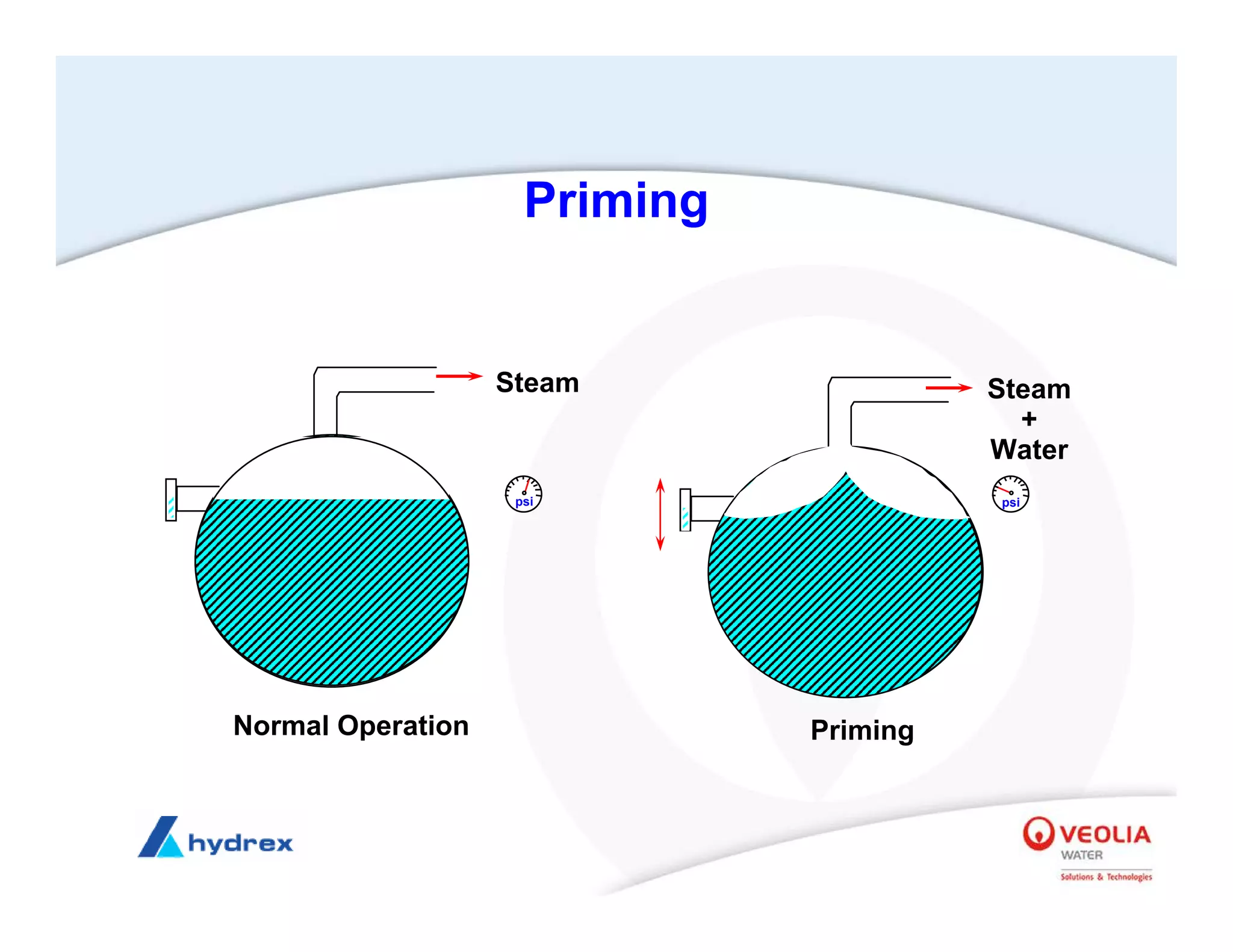 Priming

Steam

psi

Normal Operation

Steam
+
Water

psi

Priming

hydrex

VEOLIA
WATER
Solutions & Technologies